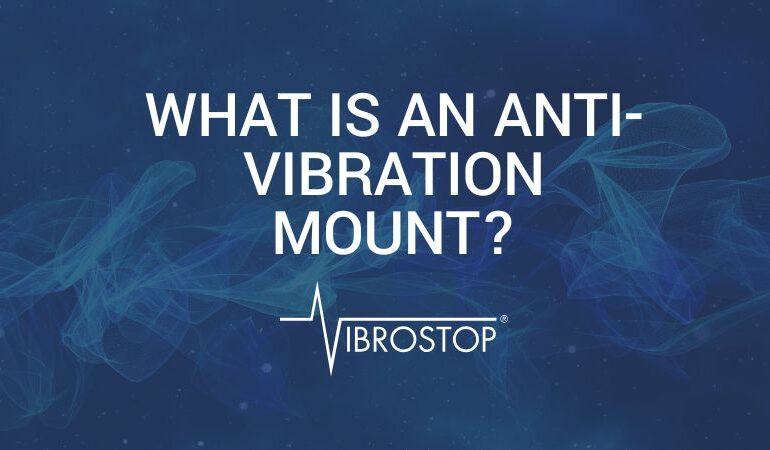 WHAT IS AN ANTI-VIBRATION MOUNT?

VIBROSTOP®